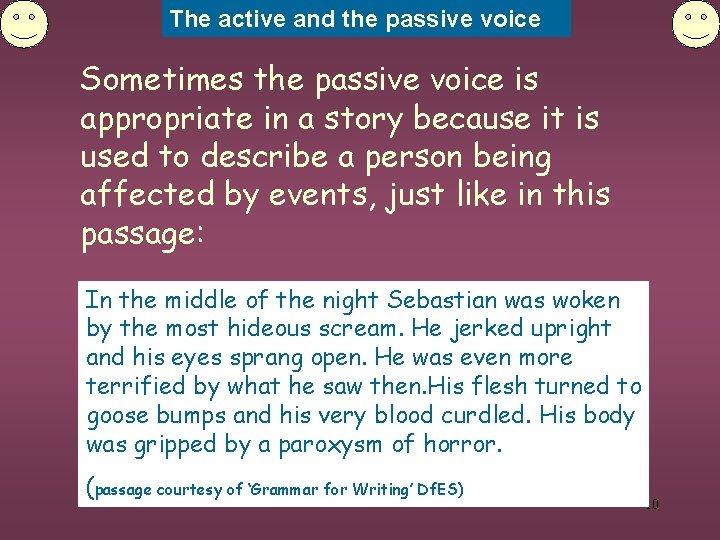 The active and the passive voice

Sometimes the passive voice is appropriate in a story because it is used to describe a person being affected by events, just like in this passage:

In the middle of the night Sebastian was woken by the most hideous scream. He jerked upright and his eyes sprang open. He was even more terrified by what he saw then.His flesh turned to goose bumps and his very blood curdled. His body was gripped by a paroxysm of horror.

(passage courtesy of 'Grammar for Writing' DfES)

10